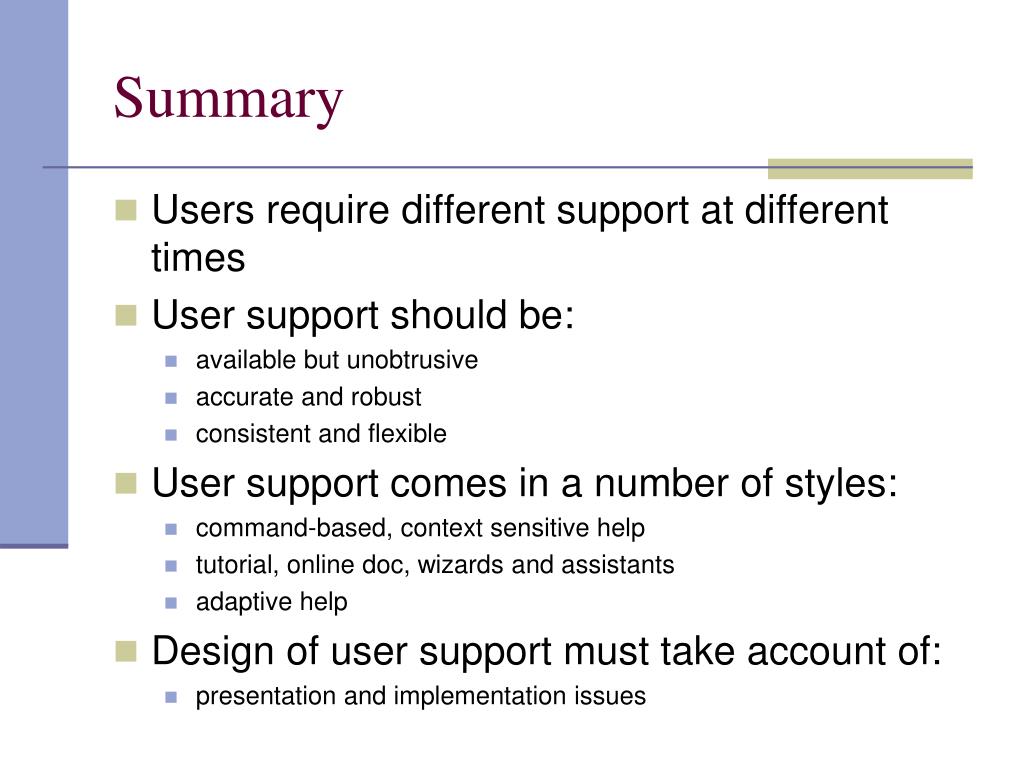 Summary

- Users require different support at different times
- User support should be:
  - available but unobtrusive
  - accurate and robust
  - consistent and flexible
- User support comes in a number of styles:
  - command-based, context sensitive help
  - tutorial, online doc, wizards and assistants
  - adaptive help
- Design of user support must take account of:
  - presentation and implementation issues